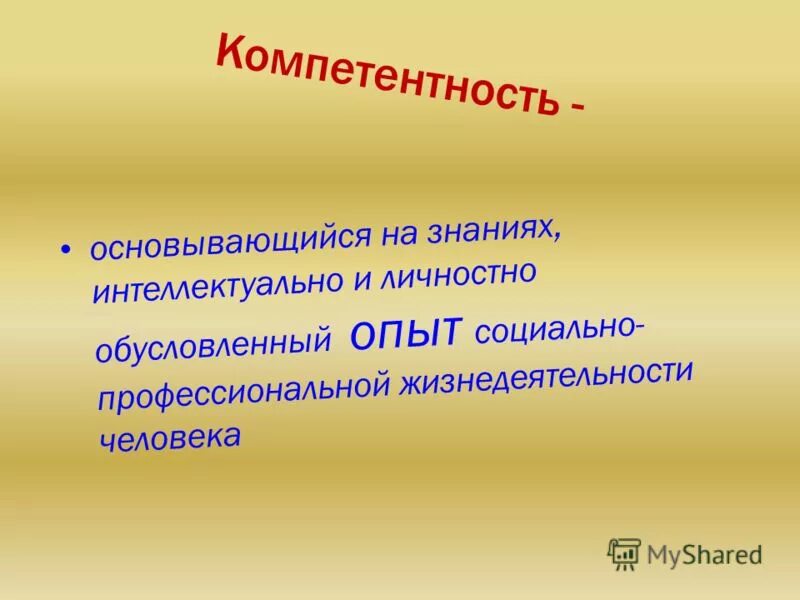 Компетентность -

• основывающийся на знаниях, интеллектуально и личностно обусловленный ОПЫТ социально-профессиональной жизнедеятельности человека

MyShared